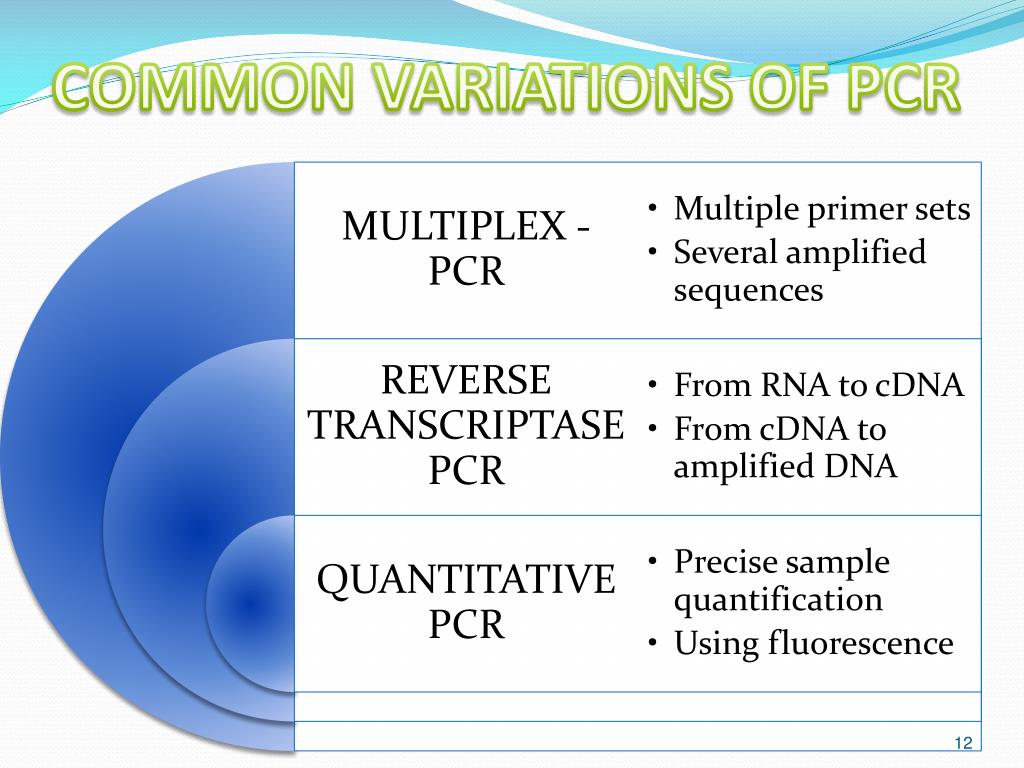 COMMON VARIATIONS OF PCR

MULTIPLEX - PCR

• Multiple primer sets
• Several amplified sequences

REVERSE TRANSCRIPTASE PCR

• From RNA to cDNA
• From cDNA to amplified DNA

QUANTITATIVE PCR

• Precise sample quantification
• Using fluorescence

12